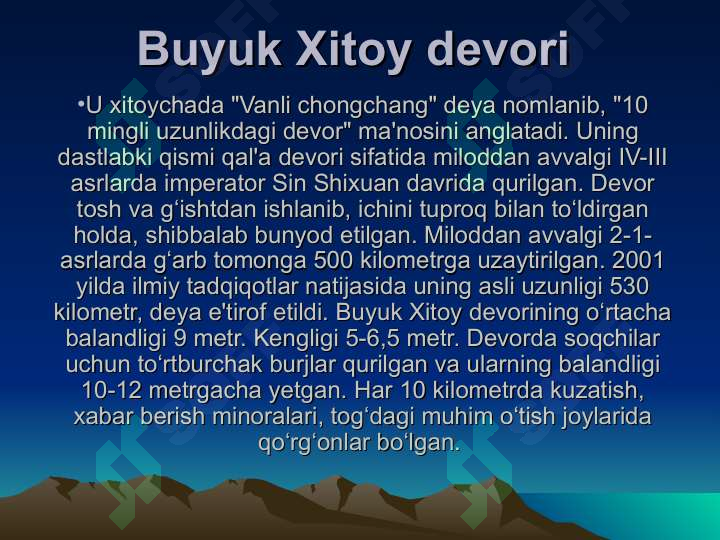 Buyuk Xitoy devori

•U xitoychada "Vanli chongchang" deya nomlanib, "10 mingli uzunlikdagi devor" ma'nosini anglatadi. Uning dastlabki qismi qal'a devori sifatida miloddan avvalgi IV-III asrlarda imperator Sin Shixuan davrida qurilgan. Devor tosh va g‘ishtdan ishlanib, ichini tuproq bilan to‘ldirgan holda, shibbalab bunyod etilgan. Miloddan avvalgi 2-1-asrlarda g‘arb tomonga 500 kilometrga uzaytirilgan. 2001 yilda ilmiy tadqiqotlar natijasida uning asli uzunligi 530 kilometr, deya e'tirof etildi. Buyuk Xitoy devorining o‘rtacha balandligi 9 metr. Kengligi 5-6,5 metr. Devorda soqchilar uchun to‘rtburchak burjlar qurilgan va ularning balandligi 10-12 metrgacha yetgan. Har 10 kilometrda kuzatish, xabar berish minoralari, tog‘dagi muhim o‘tish joylarida qo‘rg‘onlar bo‘lgan.